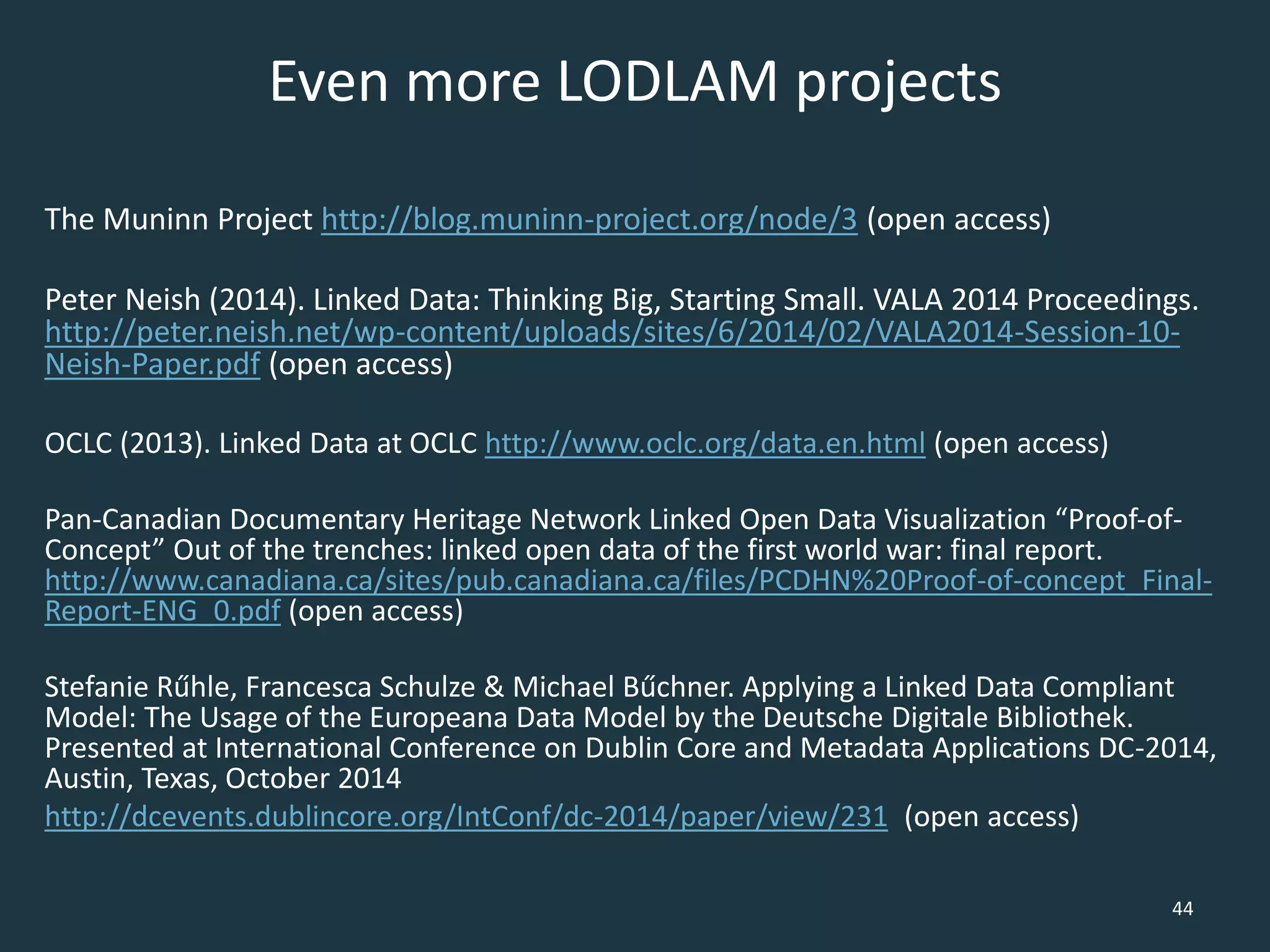 Even more LODLAM projects

The Muninn Project http://blog.muninn-project.org/node/3 (open access)

Peter Neish (2014). Linked Data: Thinking Big, Starting Small. VALA 2014 Proceedings. http://peter.neish.net/wp-content/uploads/sites/6/2014/02/VALA2014-Session-10-Neish-Paper.pdf (open access)

OCLC (2013). Linked Data at OCLC http://www.oclc.org/data.en.html (open access)

Pan-Canadian Documentary Heritage Network Linked Open Data Visualization “Proof-of-Concept” Out of the trenches: linked open data of the first world war: final report. http://www.canadiana.ca/sites/pub.canadiana.ca/files/PCDHN%20Proof-of-concept_Final-Report-ENG_0.pdf (open access)

Stefanie Rűhle, Francesca Schulze & Michael Bűchner. Applying a Linked Data Compliant Model: The Usage of the Europeana Data Model by the Deutsche Digitale Bibliothek. Presented at International Conference on Dublin Core and Metadata Applications DC-2014, Austin, Texas, October 2014
http://dcevents.dublincore.org/IntConf/dc-2014/paper/view/231 (open access)

44